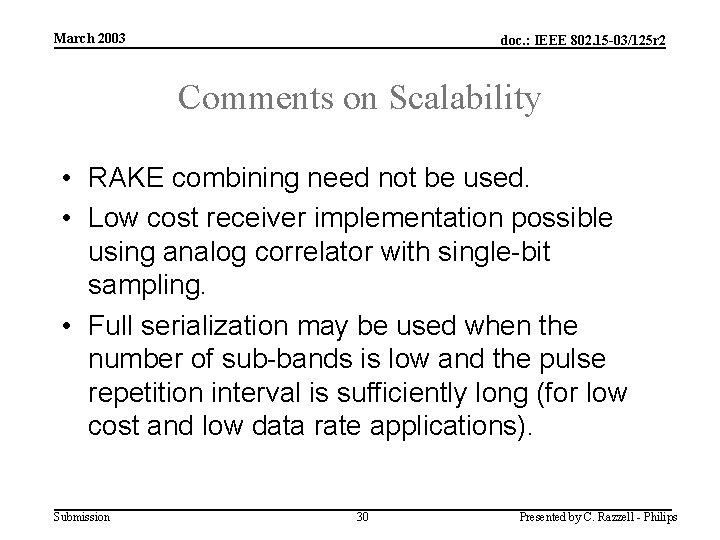 March 2003

doc.: IEEE 802.15-03/125r2

Comments on Scalability

• RAKE combining need not be used.
• Low cost receiver implementation possible using analog correlator with single-bit sampling.
• Full serialization may be used when the number of sub-bands is low and the pulse repetition interval is sufficiently long (for low cost and low data rate applications).

Submission

30

Presented by C. Razzell - Philips